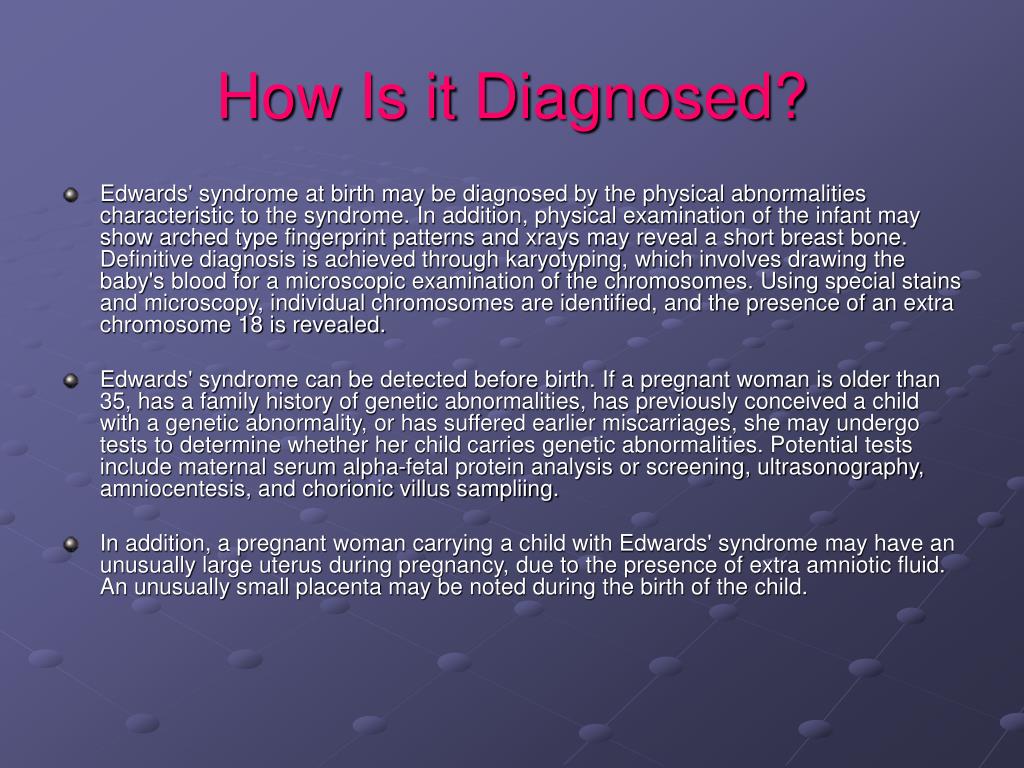 How Is it Diagnosed?

Edwards' syndrome at birth may be diagnosed by the physical abnormalities characteristic to the syndrome. In addition, physical examination of the infant may show arched type fingerprint patterns and xrays may reveal a short breast bone. Definitive diagnosis is achieved through karyotyping, which involves drawing the baby's blood for a microscopic examination of the chromosomes. Using special stains and microscopy, individual chromosomes are identified, and the presence of an extra chromosome 18 is revealed.

Edwards' syndrome can be detected before birth. If a pregnant woman is older than 35, has a family history of genetic abnormalities, has previously conceived a child with a genetic abnormality, or has suffered earlier miscarriages, she may undergo tests to determine whether her child carries genetic abnormalities. Potential tests include maternal serum alpha-fetal protein analysis or screening, ultrasonography, amniocentesis, and chorionic villus sampliing.

In addition, a pregnant woman carrying a child with Edwards' syndrome may have an unusually large uterus during pregnancy, due to the presence of extra amniotic fluid. An unusually small placenta may be noted during the birth of the child.